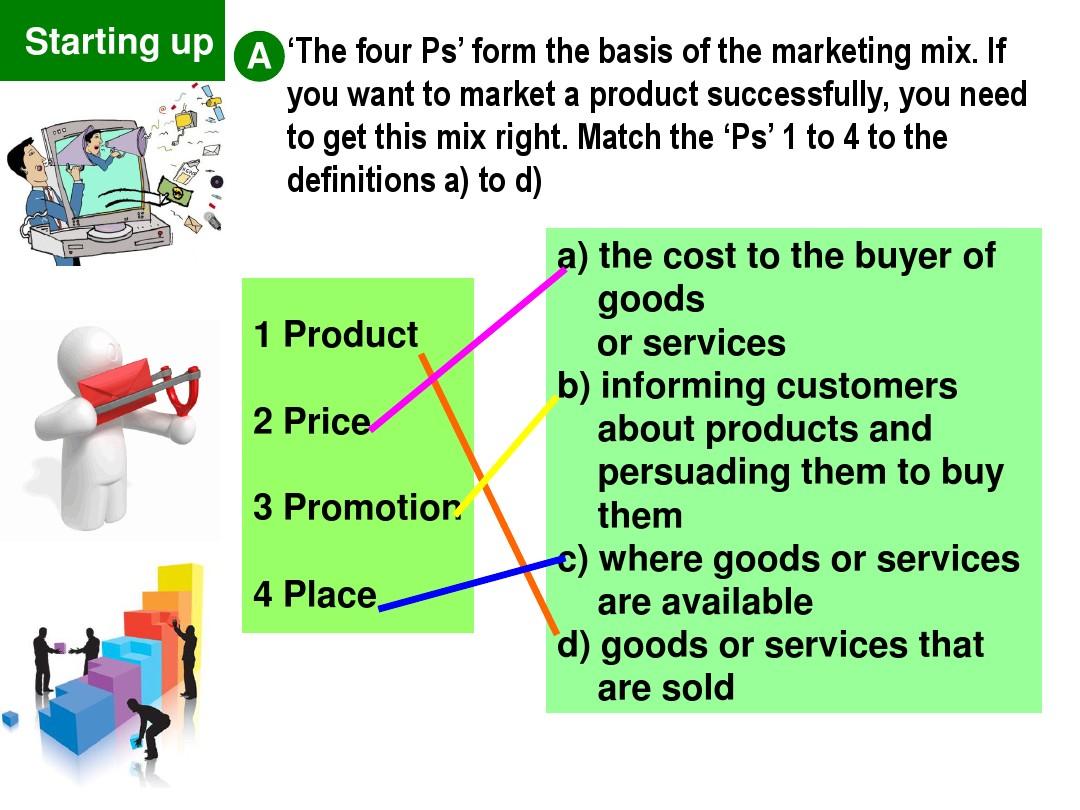 Starting up

A ‘The four Ps’ form the basis of the marketing mix. If you want to market a product successfully, you need to get this mix right. Match the ‘Ps’ 1 to 4 to the definitions a) to d)

1 Product

2 Price

3 Promotion

4 Place

a) the cost to the buyer of goods or services

b) informing customers about products and persuading them to buy them

c) where goods or services are available

d) goods or services that are sold